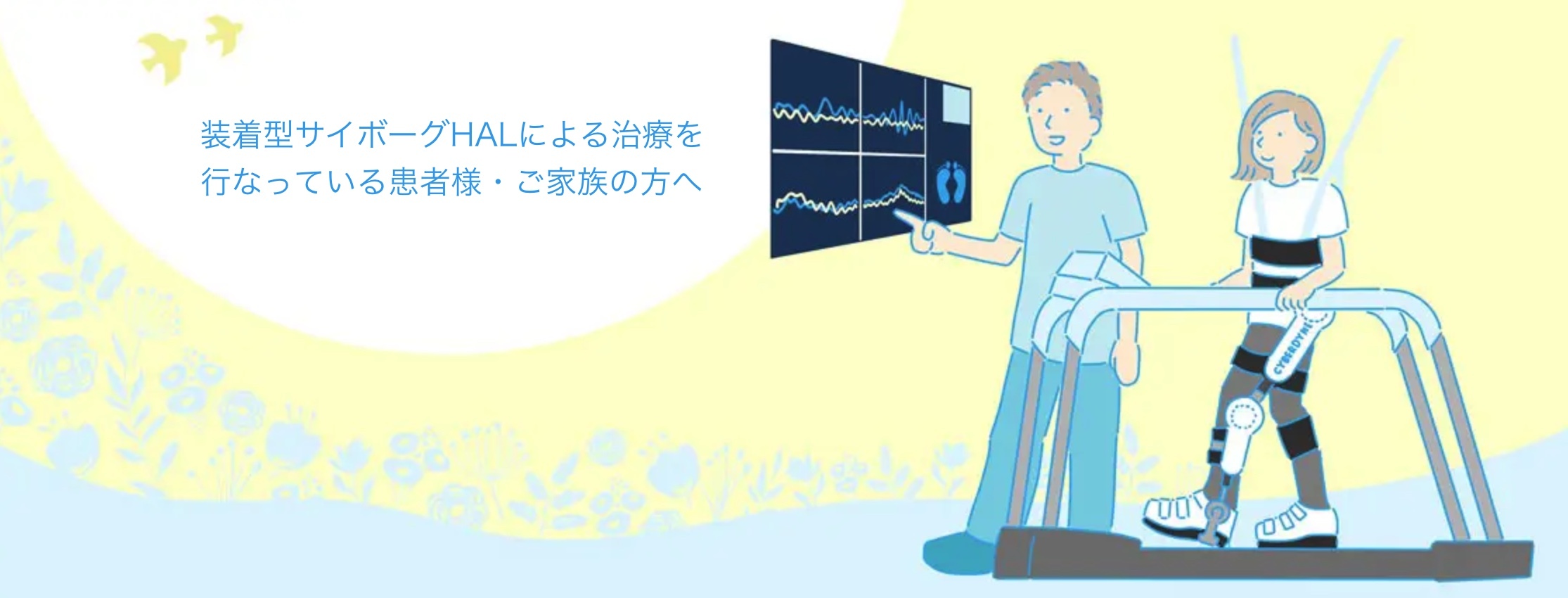 装着型サイボーグHALによる治療を
行なっている患者様・ご家族の方へ

CYBERDYNE